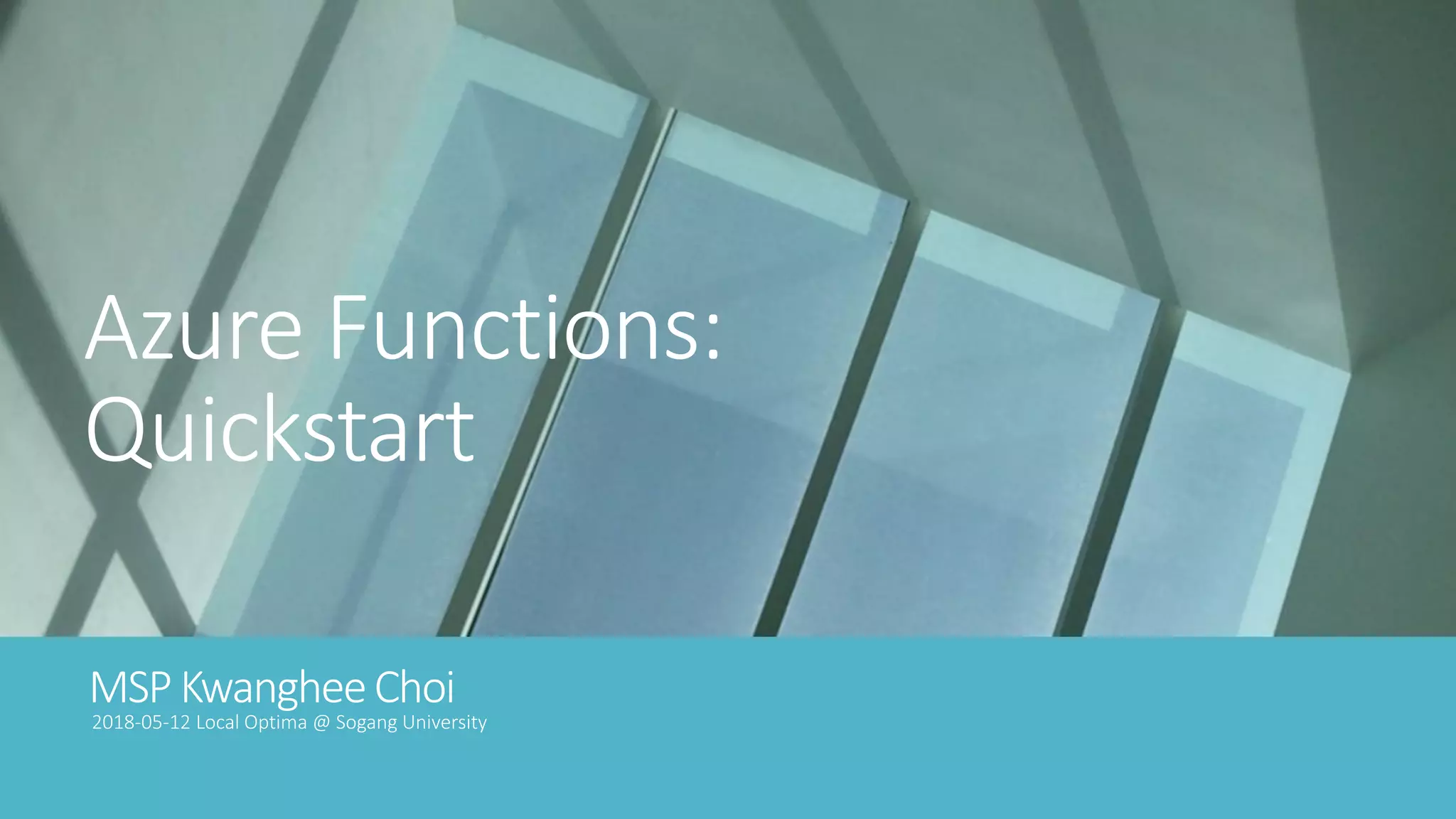 Azure Functions:
Quickstart

MSP Kwanghee Choi
2018-05-12 Local Optima @ Sogang University